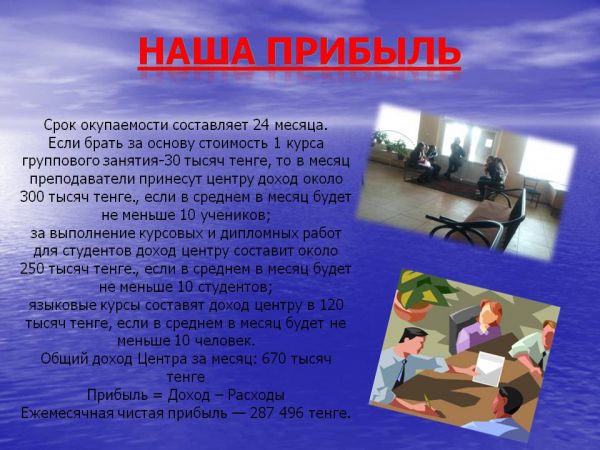 НАША ПРИБЫЛЬ

Срок окупаемости составляет 24 месяца.
Если брать за основу стоимость 1 курса группового занятия-30 тысяч тенге, то в месяц преподаватели принесут центру доход около 300 тысяч тенге., если в среднем в месяц будет не меньше 10 учеников;
за выполнение курсовых и дипломных работ для студентов доход центру составит около 250 тысяч тенге., если в среднем в месяц будет не меньше 10 студентов;
языковые курсы составят доход центру в 120 тысяч тенге, если в среднем в месяц будет не меньше 10 человек.
Общий доход Центра за месяц: 670 тысяч тенге
Прибыль = Доход – Расходы
Ежемесячная чистая прибыль — 287 496 тенге.